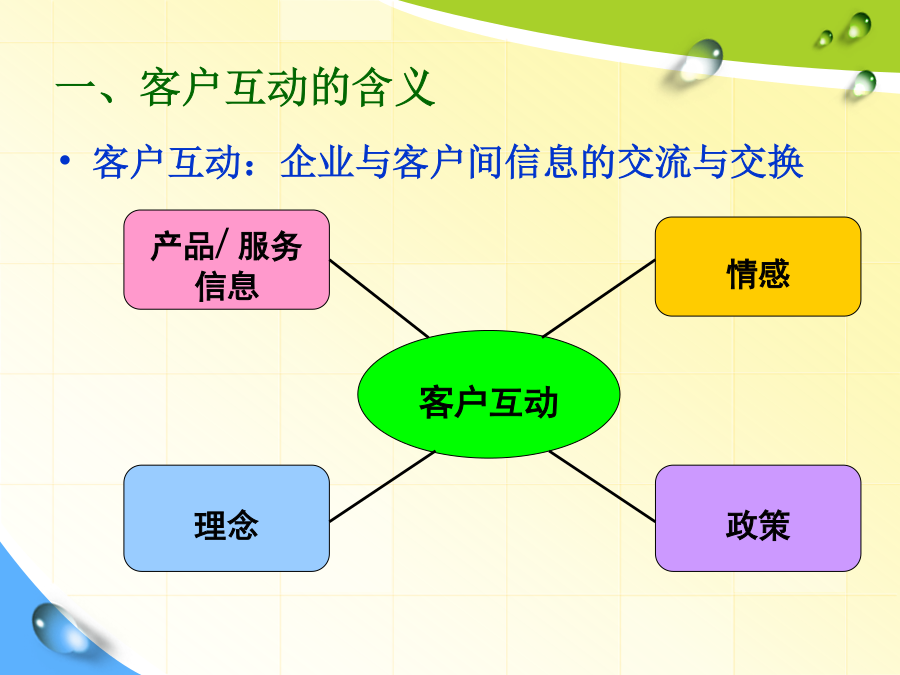 一、客户互动的含义

• 客户互动：企业与客户间信息的交流与交换

产品/ 服务信息

情感

客户互动

理念

政策